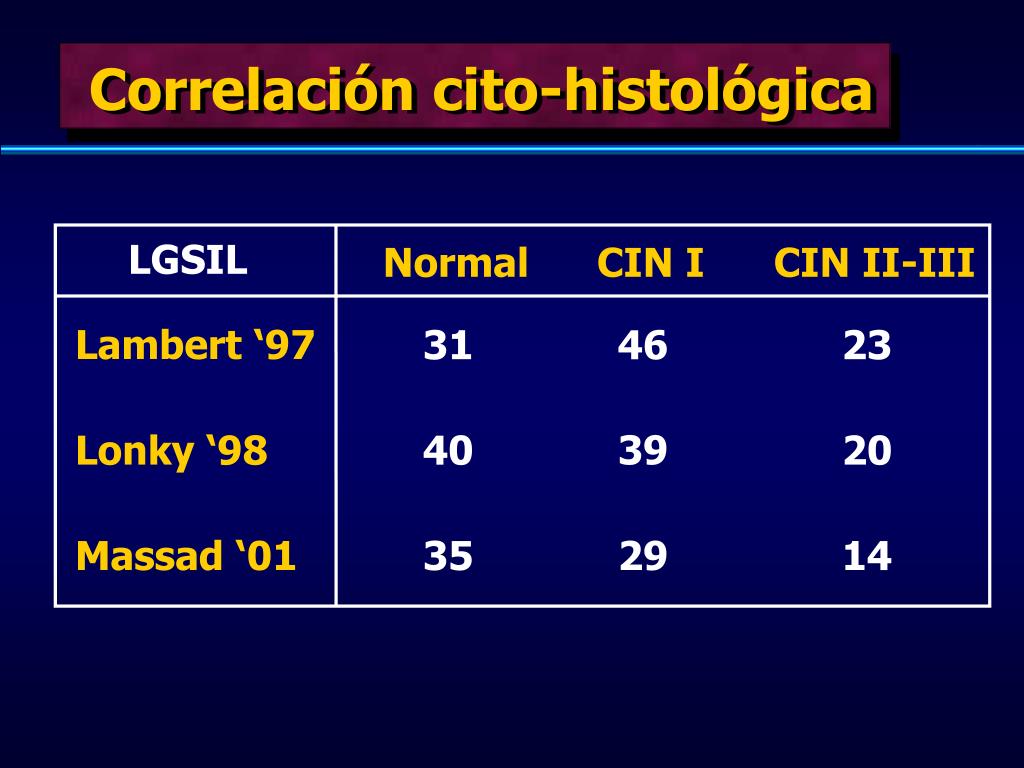 Correlación cito-histológica

| LGSIL | Normal | CIN I | CIN II-III |
|---|---|---|---|
| Lambert ‘97 | 31 | 46 | 23 |
| Lonky ‘98 | 40 | 39 | 20 |
| Massad ‘01 | 35 | 29 | 14 |